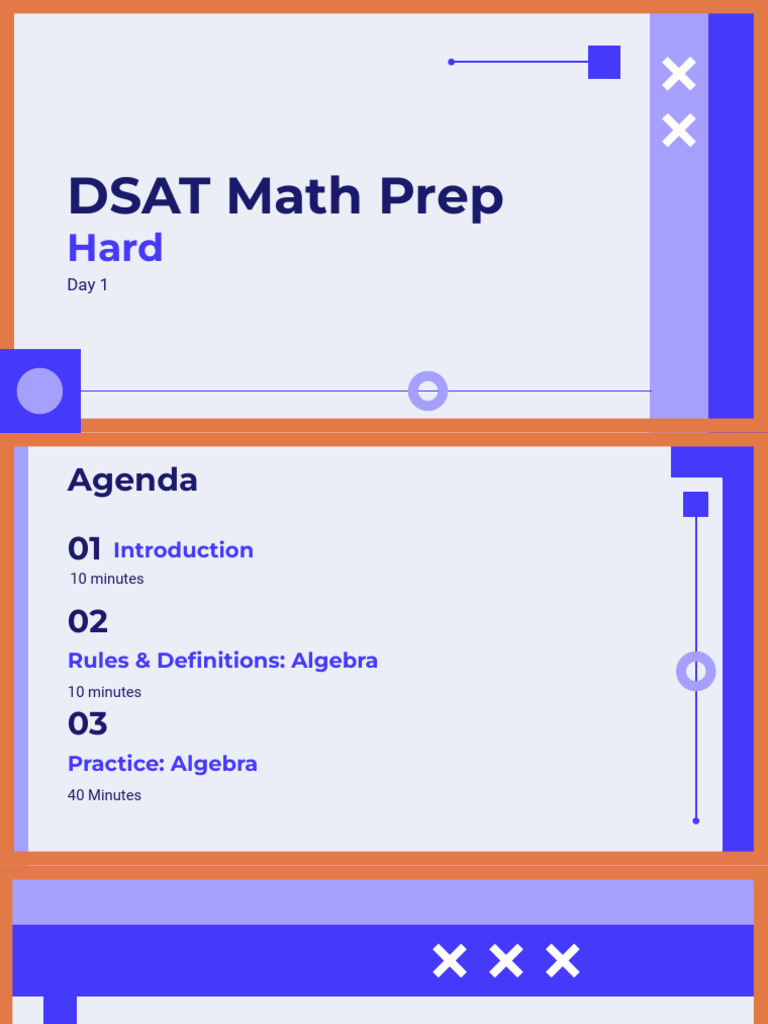 DSAT Math Prep
Hard
Day 1

Agenda

01 Introduction
10 minutes

02
Rules & Definitions: Algebra
10 minutes

03
Practice: Algebra
40 Minutes